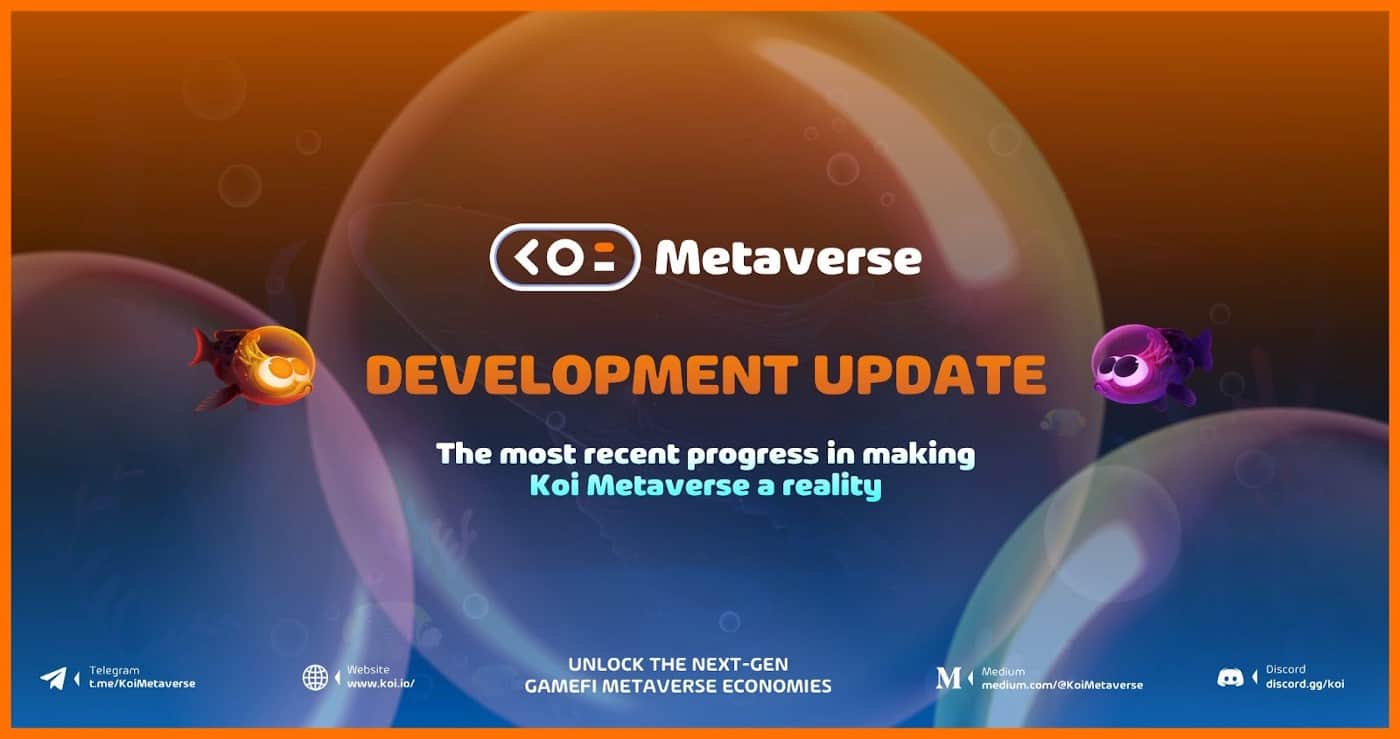 KOI Metaverse

DEVELOPMENT UPDATE

The most recent progress in making Koi Metaverse a reality

Telegram
t.me/KoiMetaverse

Website
www.koi.io/

UNLOCK THE NEXT-GEN GAMEFI METAVERSE ECONOMIES

Medium
medium.com/@KoiMetaverse

Discord
discord.gg/koi